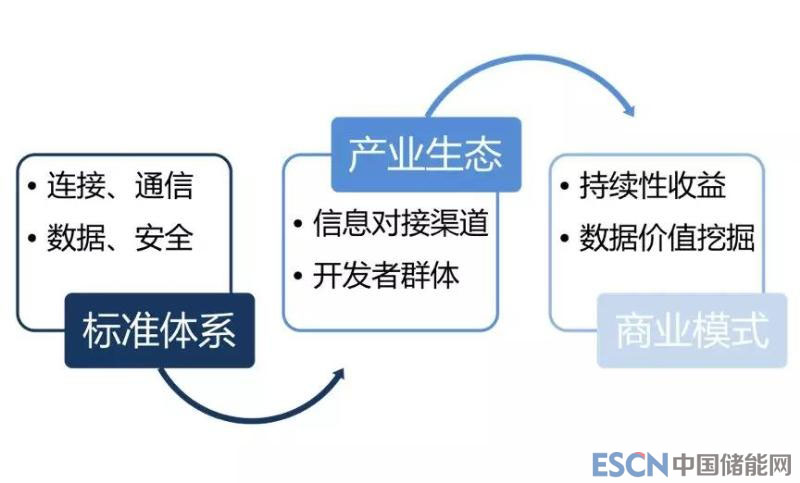 • 连接、通信
• 数据、安全

标准体系

产业生态

• 信息对接渠道
• 开发者群体

• 持续性收益
• 数据价值挖掘

商业模式

ESCN 中国储能网